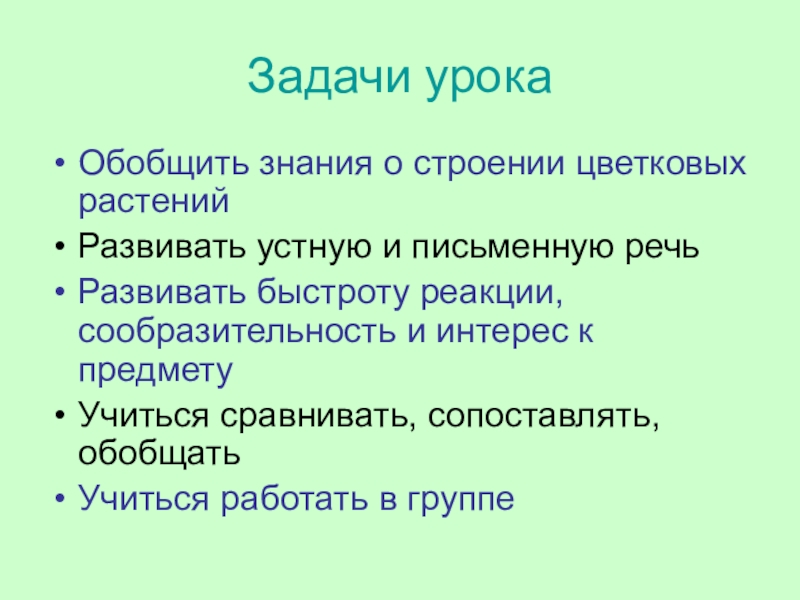 Задачи урока

• Обобщить знания о строении цветковых растений
• Развивать устную и письменную речь
• Развивать быстроту реакции, сообразительность и интерес к предмету
• Учиться сравнивать, сопоставлять, обобщать
• Учиться работать в группе